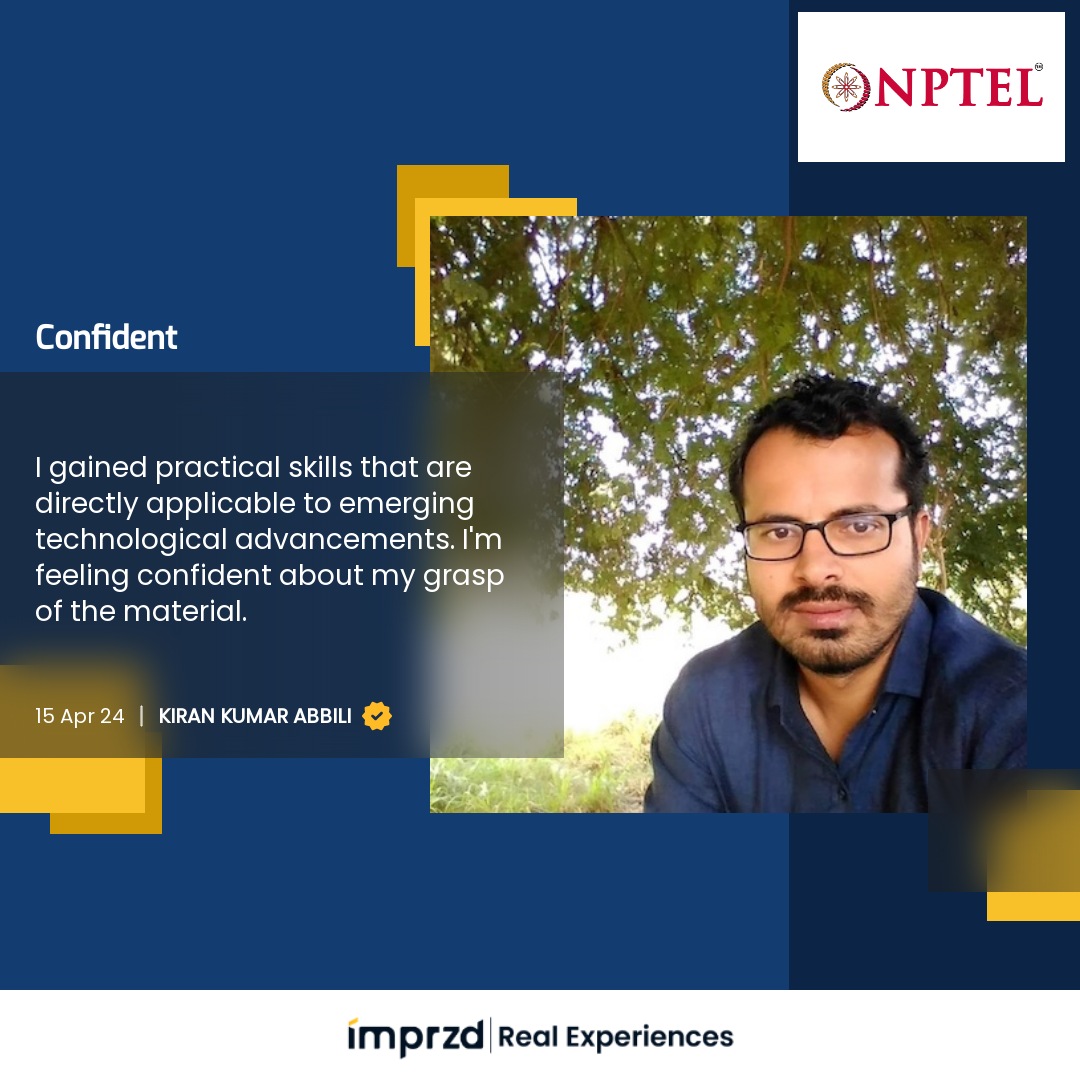 NPTEL

Confident

I gained practical skills that are directly applicable to emerging technological advancements. I'm feeling confident about my grasp of the material.

15 Apr 24 | KIRAN KUMAR ABBILI

imprzd | Real Experiences